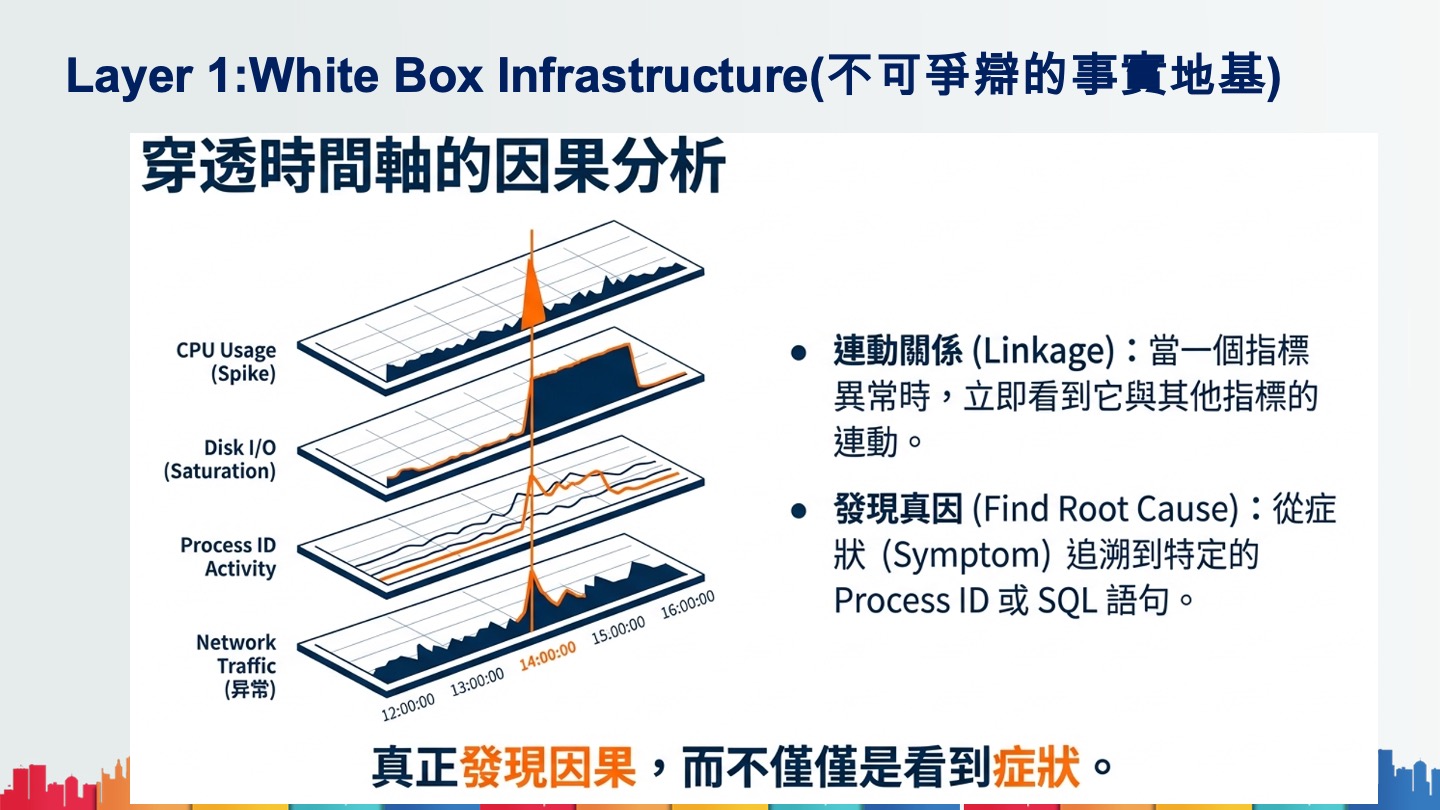 Layer 1:White Box Infrastructure(不可爭辯的事實地基)

穿透時間軸的因果分析

CPU Usage (Spike)

Disk I/O (Saturation)

Process ID Activity

Network Traffic (异常)

12:00:00 13:00:00 14:00:00 15:00:00 16:00:00

● 連動關係 (Linkage)：當一個指標異常時，立即看到它與其他指標的連動。

● 發現真因 (Find Root Cause)：從症狀 (Symptom) 追溯到特定的 Process ID 或 SQL 語句。

真正發現因果，而不僅僅是看到症狀。